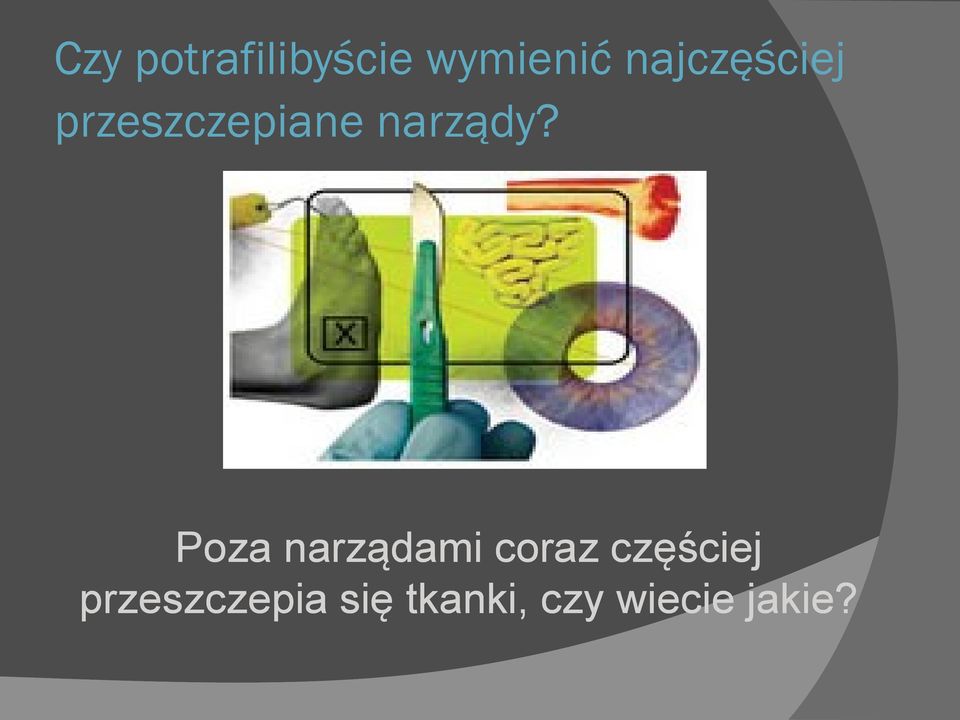 Czy potrafilibyście wymienić najczęściej przeszczepiane narządy?

X

Poza narządami coraz częściej przeszczepia się tkanki, czy wiecie jakie?